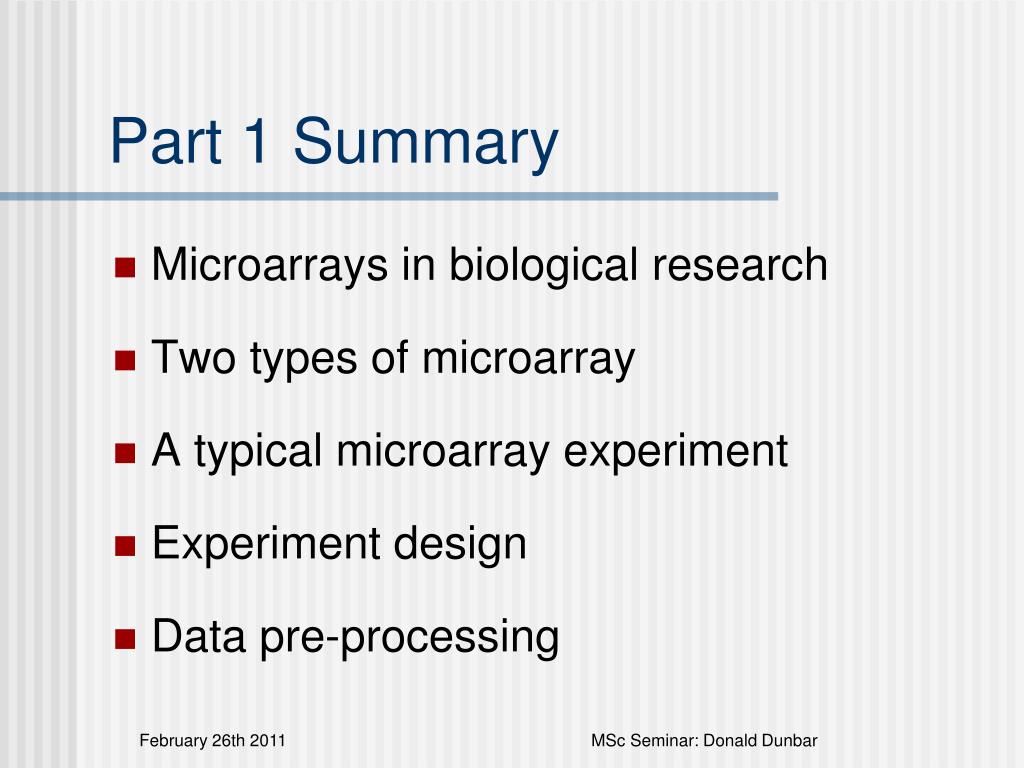 Part 1 Summary

- Microarrays in biological research
- Two types of microarray
- A typical microarray experiment
- Experiment design
- Data pre-processing

February 26th 2011

MSc Seminar: Donald Dunbar